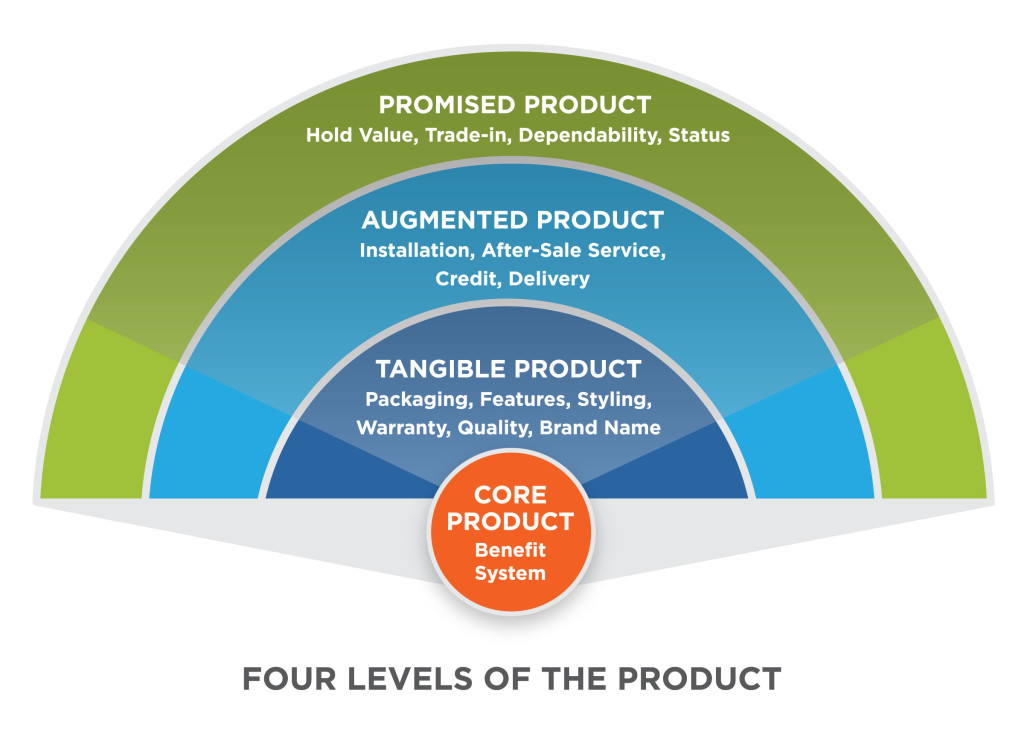 PROMISED PRODUCT
Hold Value, Trade-in, Dependability, Status

AUGMENTED PRODUCT
Installation, After-Sale Service, Credit, Delivery

TANGIBLE PRODUCT
Packaging, Features, Styling, Warranty, Quality, Brand Name

CORE PRODUCT
Benefit System

FOUR LEVELS OF THE PRODUCT